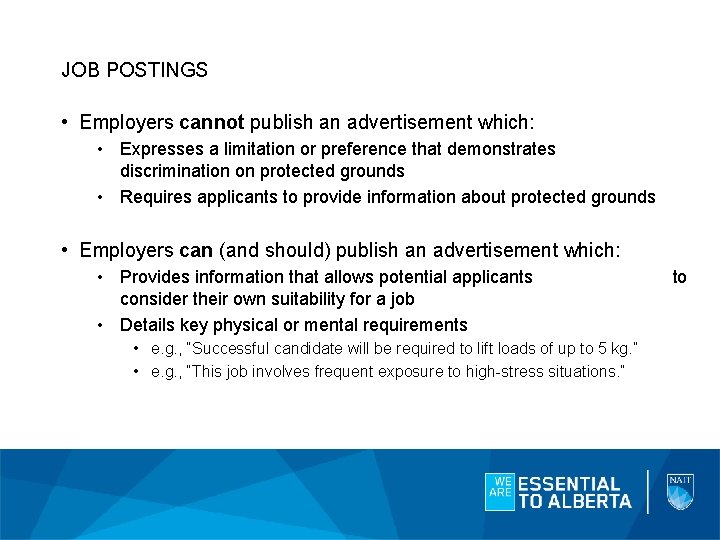 JOB POSTINGS

• Employers cannot publish an advertisement which:
  • Expresses a limitation or preference that demonstrates discrimination on protected grounds
  • Requires applicants to provide information about protected grounds

• Employers can (and should) publish an advertisement which:
  • Provides information that allows potential applicants to consider their own suitability for a job
  • Details key physical or mental requirements
    • e.g., "Successful candidate will be required to lift loads of up to 5 kg."
    • e.g., "This job involves frequent exposure to high-stress situations."

WE ARE ESSENTIAL TO ALBERTA

NAIT